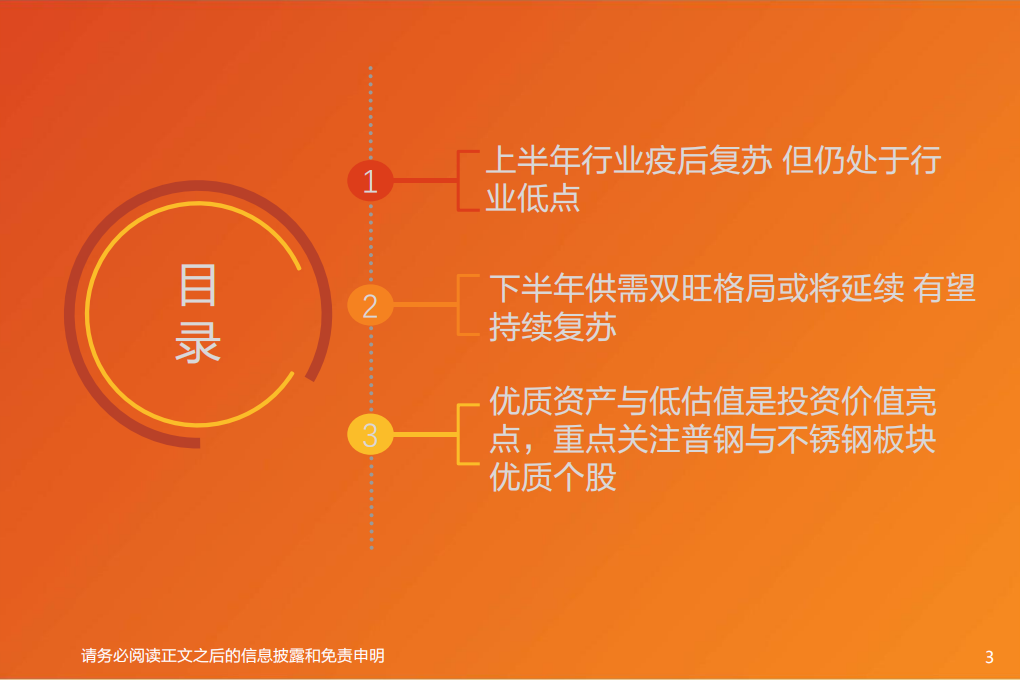 目录

1 上半年行业疫后复苏 但仍处于行业低点

2 下半年供需双旺格局或将延续 有望持续复苏

3 优质资产与低估值是投资价值亮点，重点关注普钢与不锈钢板块优质个股

请务必阅读正文之后的信息披露和免责申明

3